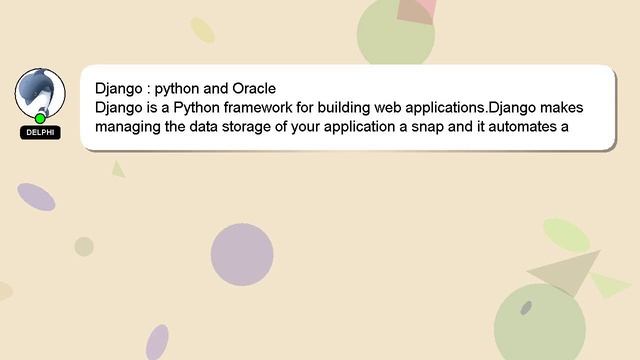 DELPHI

Django : python and Oracle
Django is a Python framework for building web applications.Django makes managing the data storage of your application a snap and it automates a